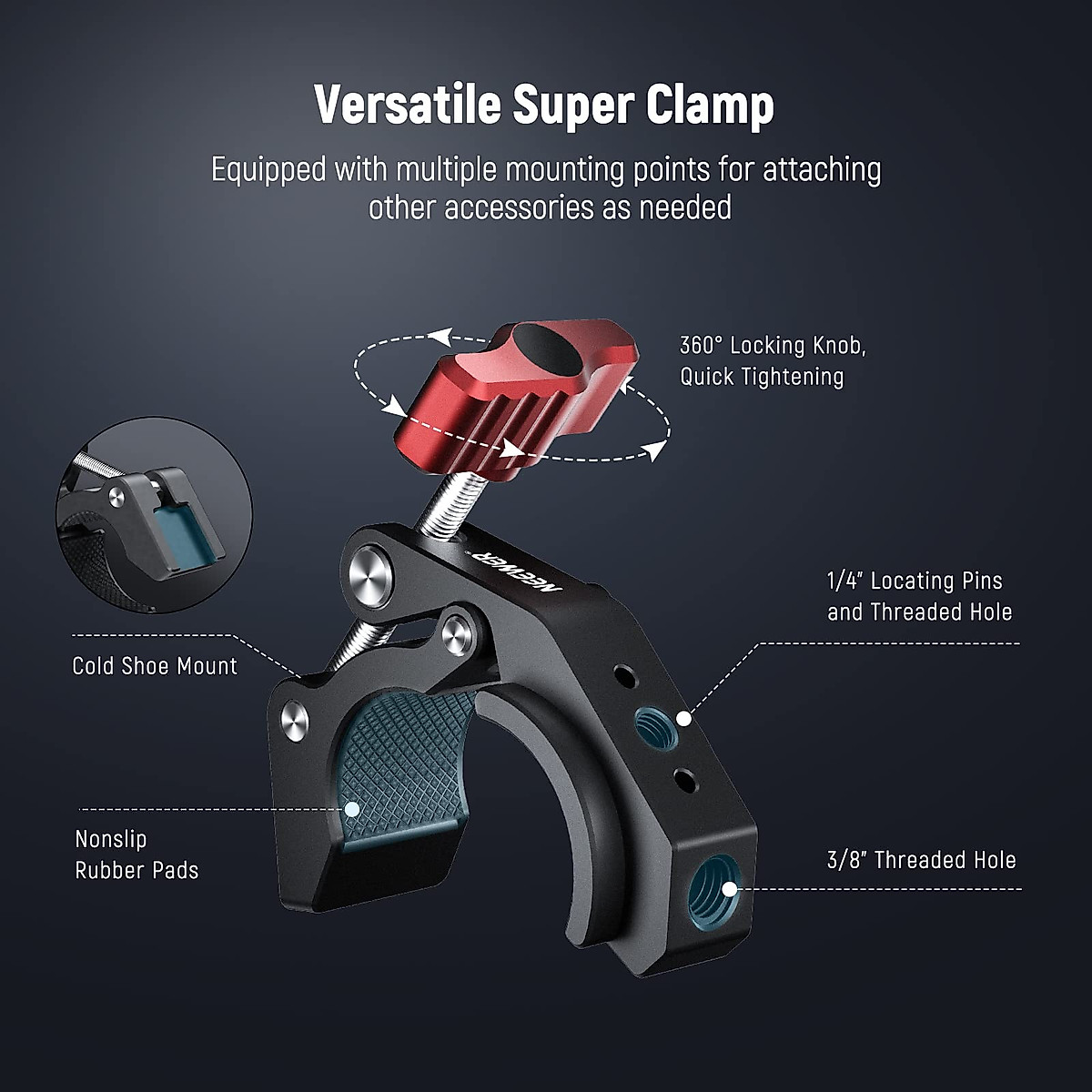 Versatile Super Clamp

Equipped with multiple mounting points for attaching other accessories as needed

360° Locking Knob, Quick Tightening

NEEWER

1/4" Locating Pins and Threaded Hole

Cold Shoe Mount

Nonslip Rubber Pads

3/8" Threaded Hole